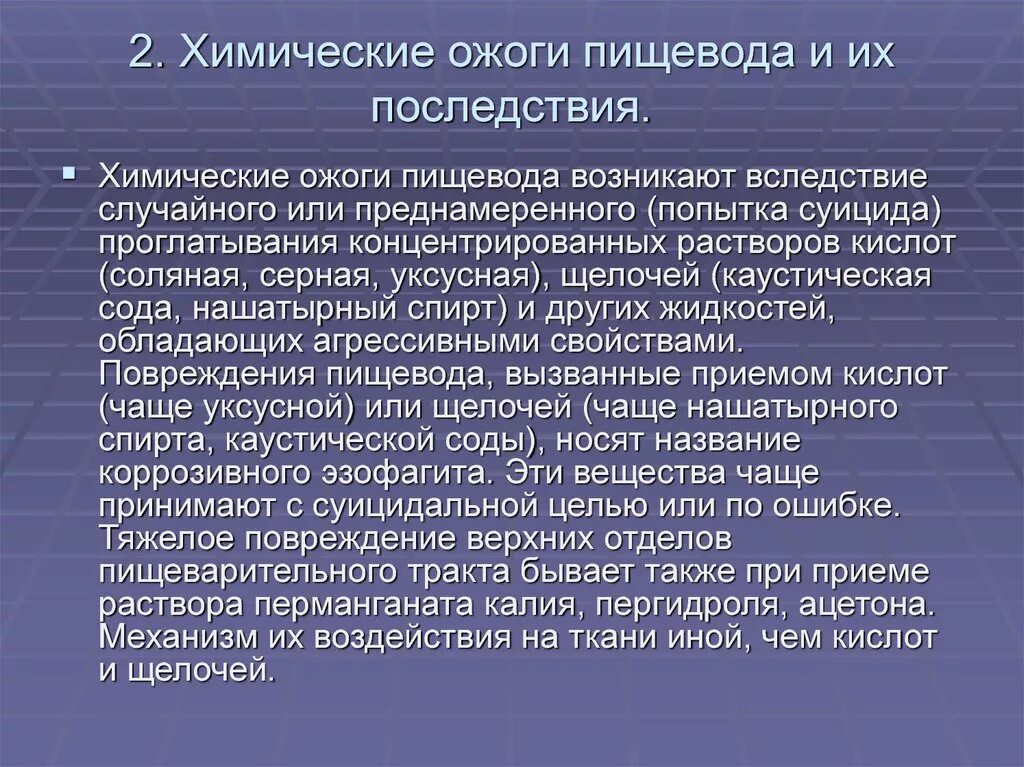 2. Химические ожоги пищевода и их последствия.

Химические ожоги пищевода возникают вследствие случайного или преднамеренного (попытка суицида) проглатывания концентрированных растворов кислот (соляная, серная, уксусная), щелочей (каустическая сода, нашатырный спирт) и других жидкостей, обладающих агрессивными свойствами. Повреждения пищевода, вызванные приемом кислот (чаще уксусной) или щелочей (чаще нашатырного спирта, каустической соды), носят название коррозивного эзофагита. Эти вещества чаще принимают с суицидальной целью или по ошибке. Тяжелое повреждение верхних отделов пищеварительного тракта бывает также при приеме раствора перманганата калия, пергидроля, ацетона. Механизм их воздействия на ткани иной, чем кислот и щелочей.